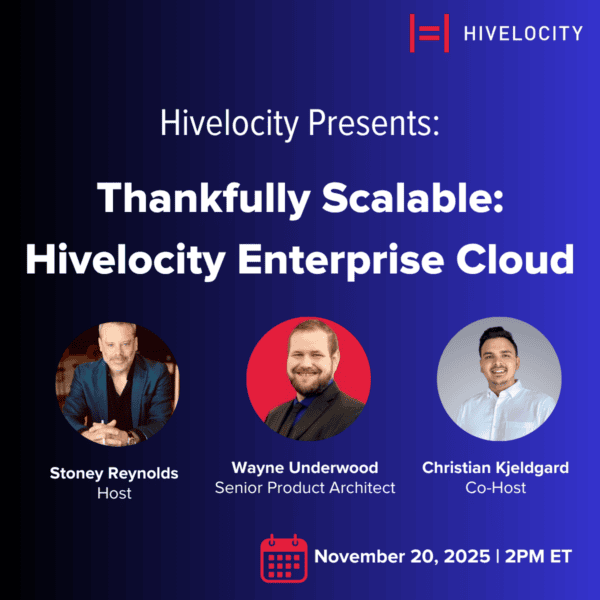 HIVELOCITY

Hivelocity Presents:

Thankfully Scalable: Hivelocity Enterprise Cloud

Stoney Reynolds
Host

Wayne Underwood
Senior Product Architect

Christian Kjeldgard
Co-Host

November 20, 2025 | 2PM ET